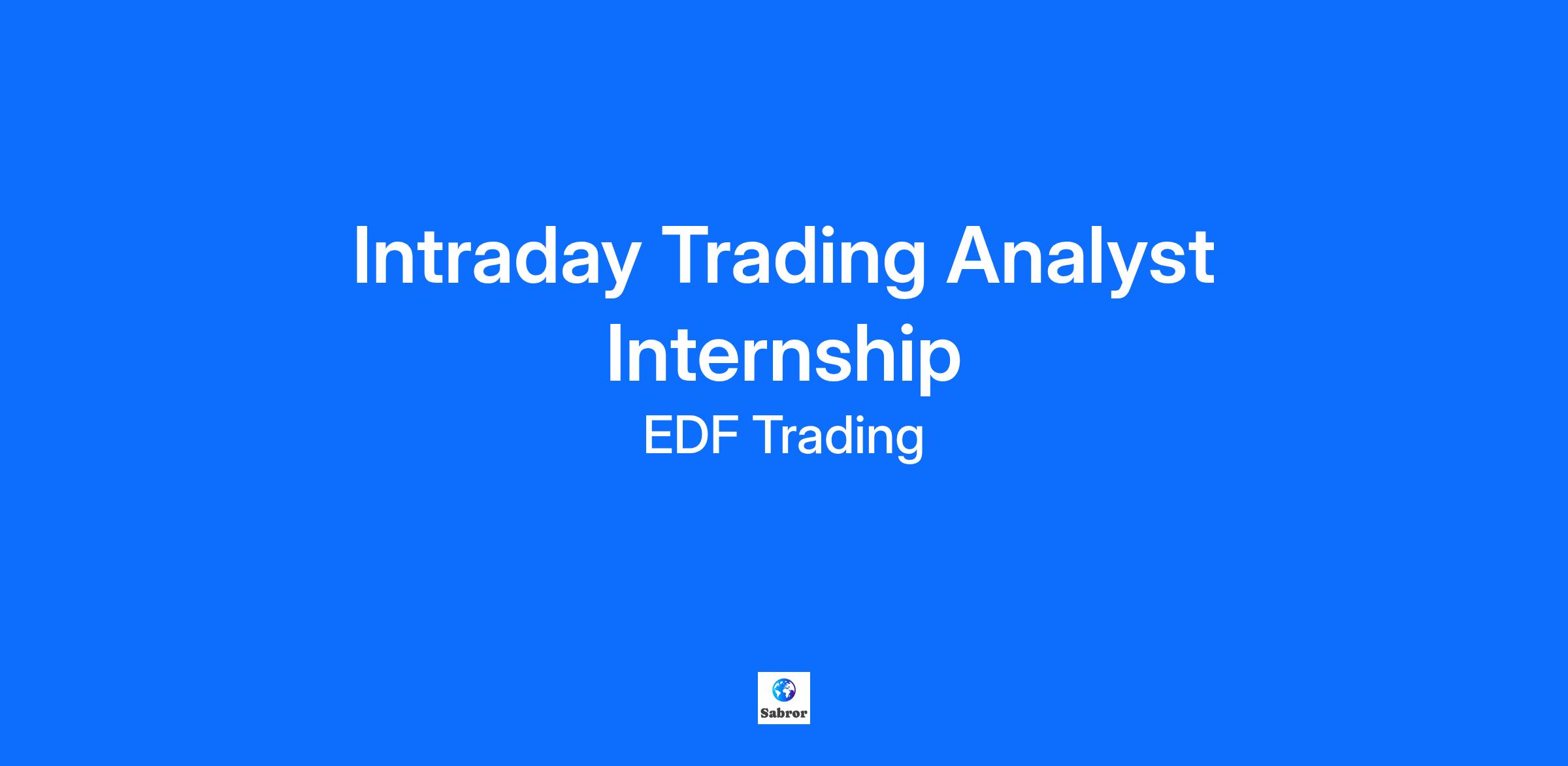 Intraday Trading Analyst Internship

EDF Trading

Sabror